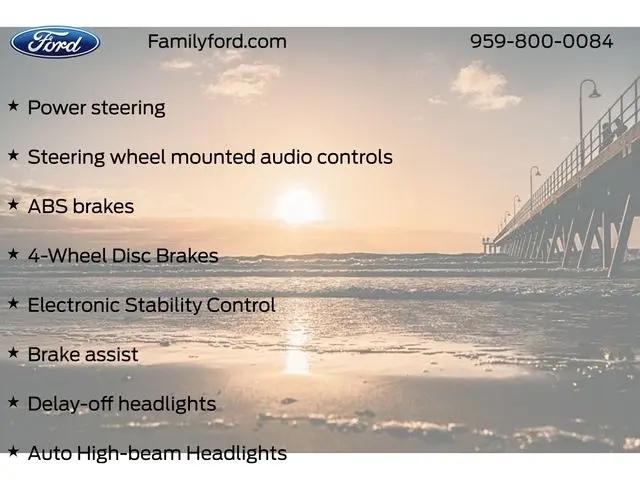 Ford

Familyford.com

959-800-0084

★ Power steering

★ Steering wheel mounted audio controls

★ ABS brakes

★ 4-Wheel Disc Brakes

★ Electronic Stability Control

★ Brake assist

★ Delay-off headlights

★ Auto High-beam Headlights